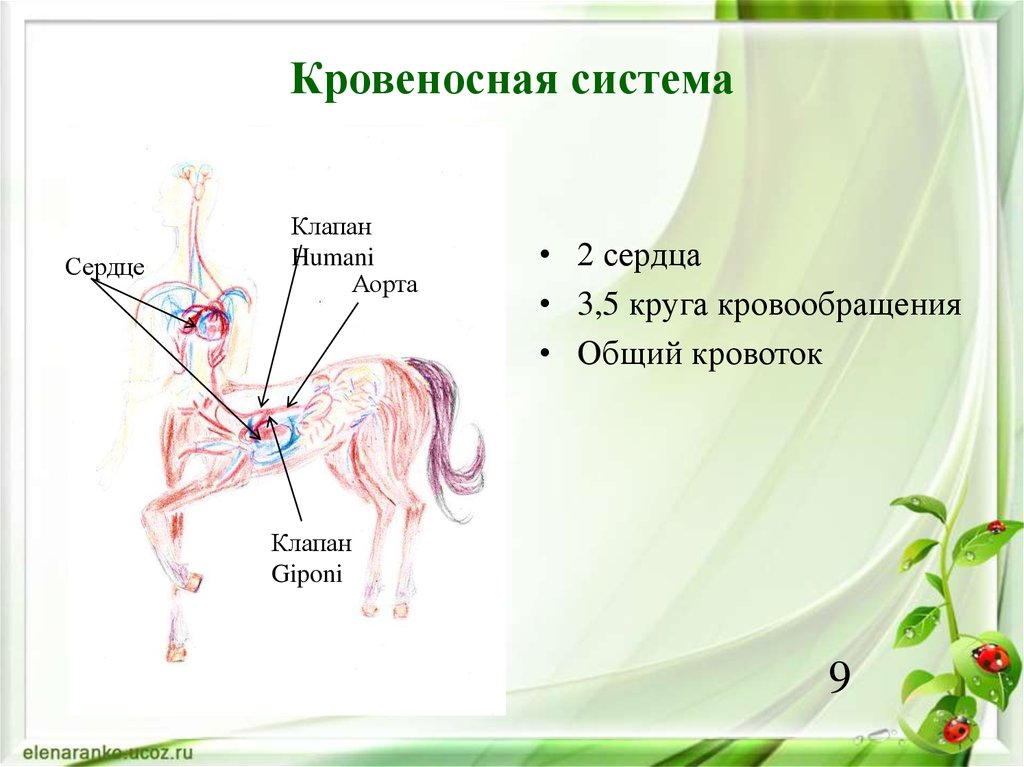 Кровеносная система

Сердце

Клапан Humani

Аорта

Клапан Giponi

• 2 сердца
• 3,5 круга кровообращения
• Общий кровоток

9

elenaranko.ucoz.ru